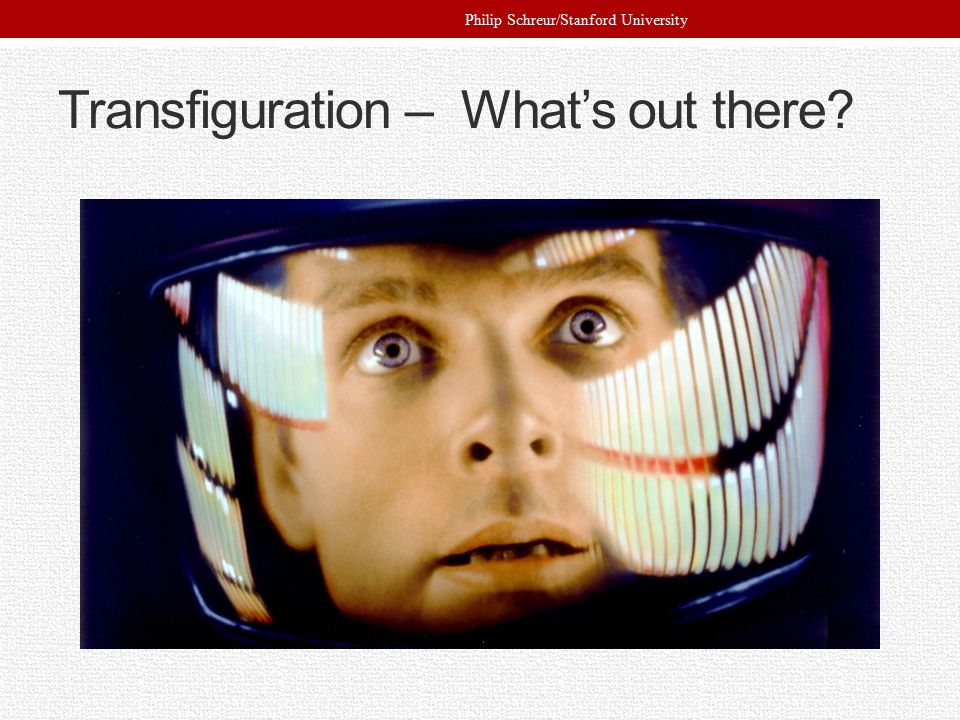 Philip Schreur/Stanford University

Transfiguration – What's out there?